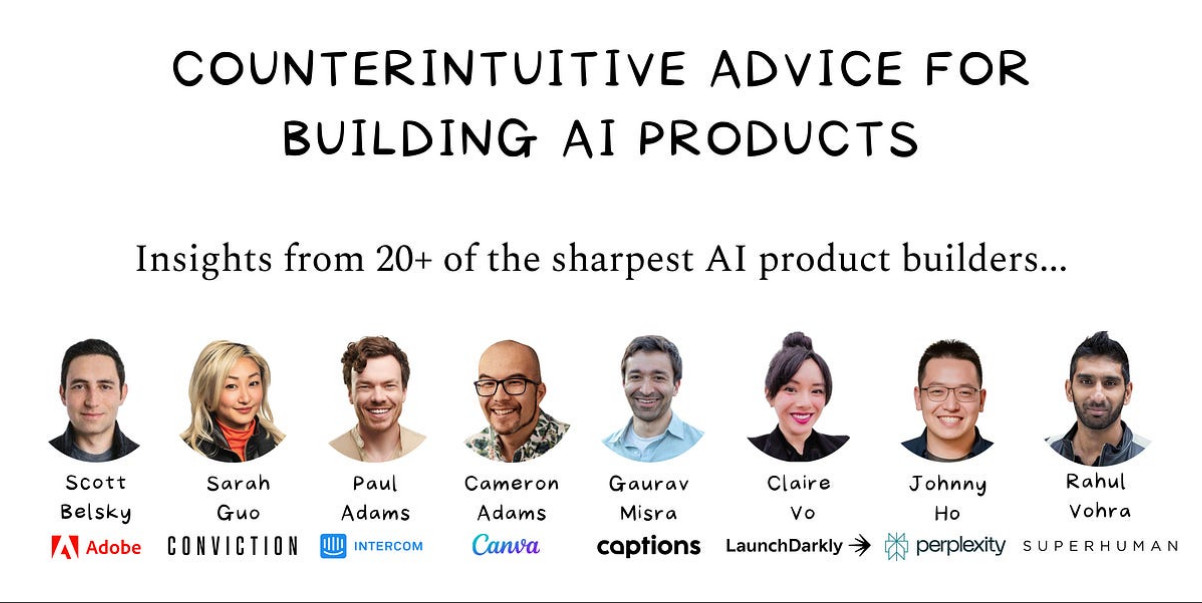 COUNTERINTUITIVE ADVICE FOR BUILDING AI PRODUCTS

Insights from 20+ of the sharpest AI product builders...

Scott Belsky
Adobe

Sarah Guo
CONVICTION

Paul Adams
INTERCOM

Cameron Adams
Canva

Gaurav Misra
captions

Claire Vo
LaunchDarkly

Johnny Ho
perplexity

Rahul Vohra
SUPERHUMAN